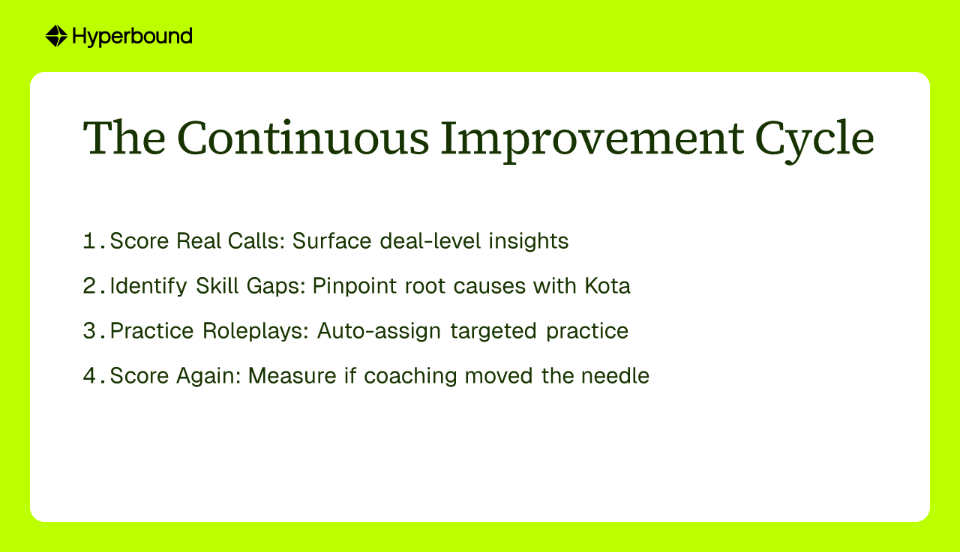 Hyperbound

The Continuous Improvement Cycle

1. Score Real Calls: Surface deal-level insights
2. Identify Skill Gaps: Pinpoint root causes with Kota
3. Practice Roleplays: Auto-assign targeted practice
4. Score Again: Measure if coaching moved the needle